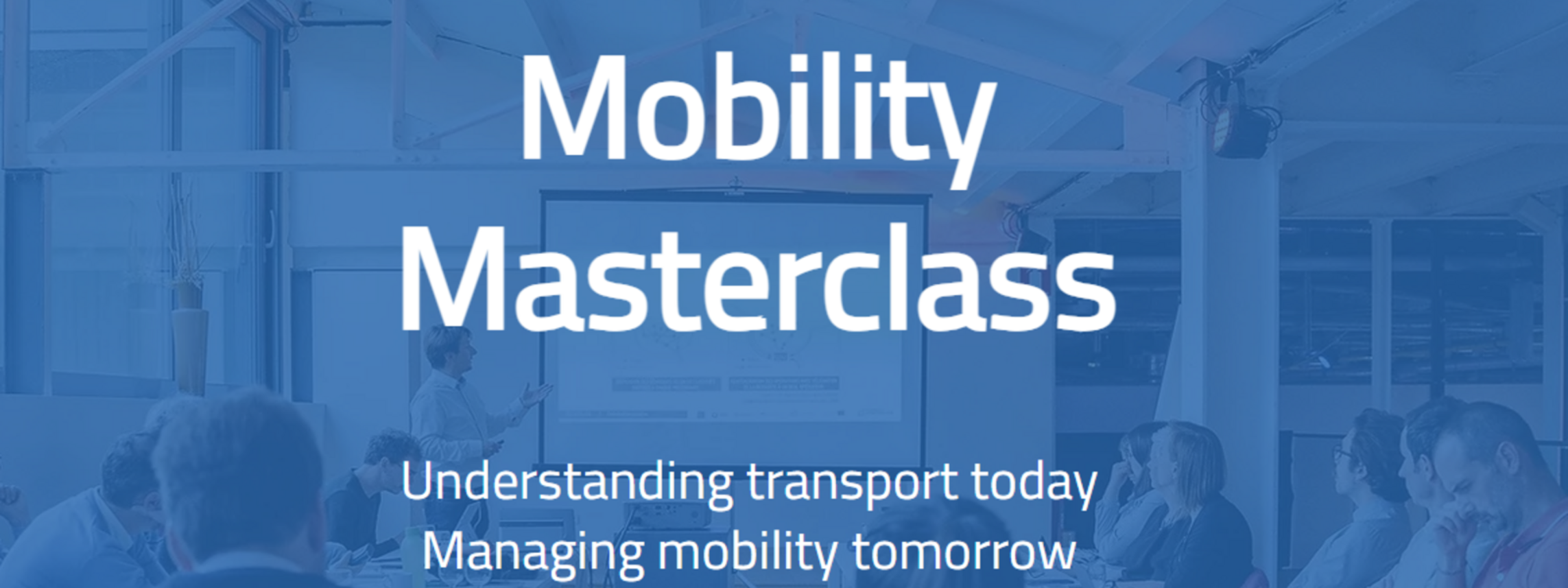 Mobility Masterclass

Understanding transport today
Managing mobility tomorrow